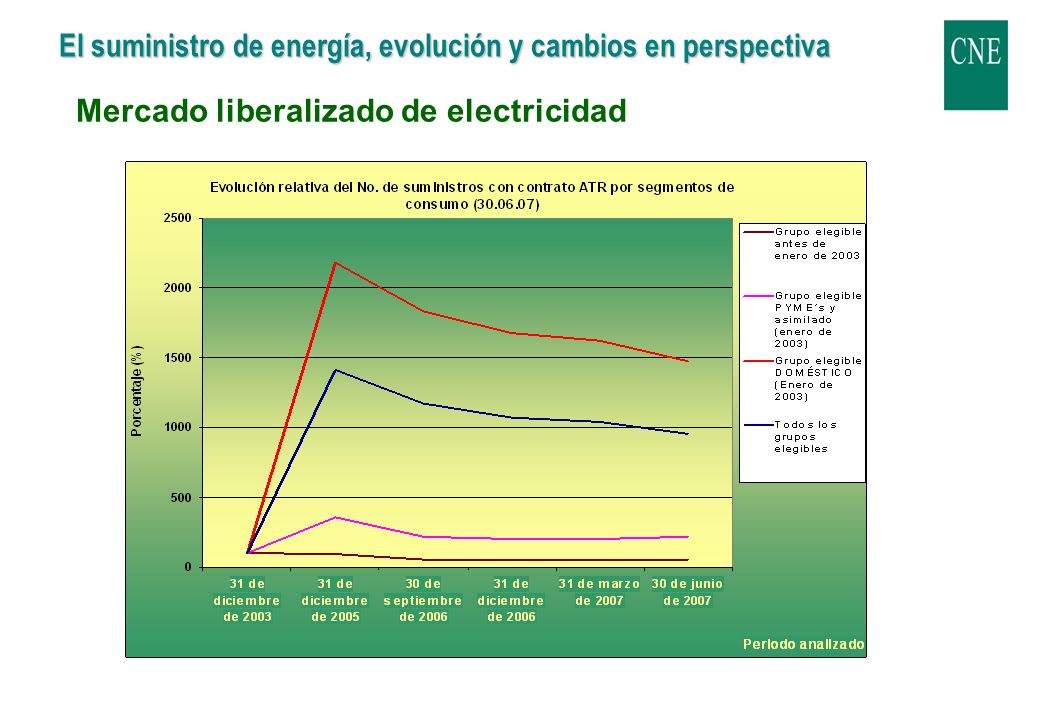 El suministro de energía, evolución y cambios en perspectiva

CNE

Mercado liberalizado de electricidad

Evolución relativa del No. de suministros con contrato ATR por segmentos de consumo (30.06.07)

Porcentaje (%)

2500
2000
1500
1000
500
0

31 de diciembre de 2003
31 de diciembre de 2005
30 de septiembre de 2006
31 de diciembre de 2006
31 de marzo de 2007
30 de junio de 2007

Periodo analizado

Grupo elegible antes de enero de 2003

Grupo elegible PYME´s y asimilado (enero de 2003)

Grupo elegible DOMÉSTICO (Enero de 2003)

Todos los grupos elegibles